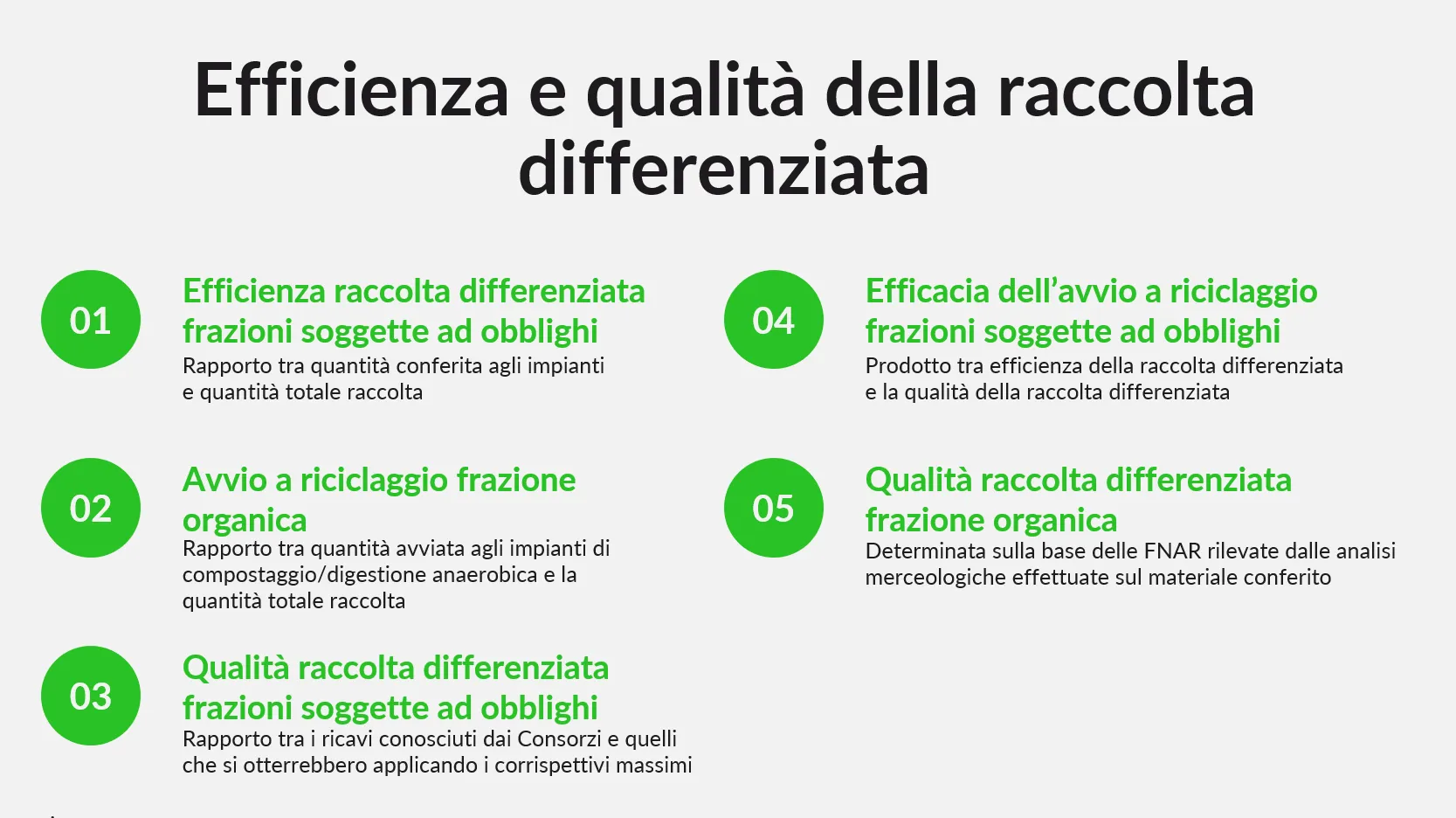 Efficienza e qualità della raccolta differenziata

01
Efficienza raccolta differenziata frazioni soggette ad obblighi
Rapporto tra quantità conferita agli impianti e quantità totale raccolta

02
Avvio a riciclaggio frazione organica
Rapporto tra quantità avviata agli impianti di compostaggio/digestione anaerobica e la quantità totale raccolta

03
Qualità raccolta differenziata frazioni soggette ad obblighi
Rapporto tra i ricavi conosciuti dai Consorzi e quelli che si otterrebbero applicando i corrispettivi massimi

04
Efficacia dell'avvio a riciclaggio frazioni soggette ad obblighi
Prodotto tra efficienza della raccolta differenziata e la qualità della raccolta differenziata

05
Qualità raccolta differenziata frazione organica
Determinata sulla base delle FNAR rilevate dalle analisi merceologiche effettuate sul materiale conferito